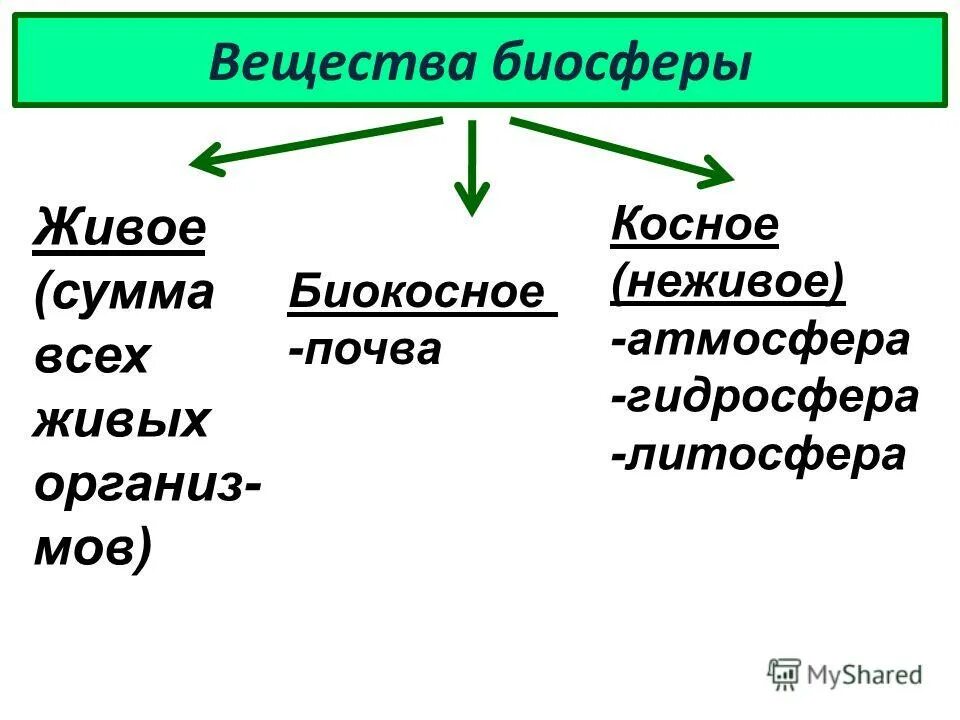 Вещества биосферы

Живое (сумма всех живых организмов)

Биокосное -почва

Косное (неживое) -атмосфера -гидросфера -литосфера

MyShared